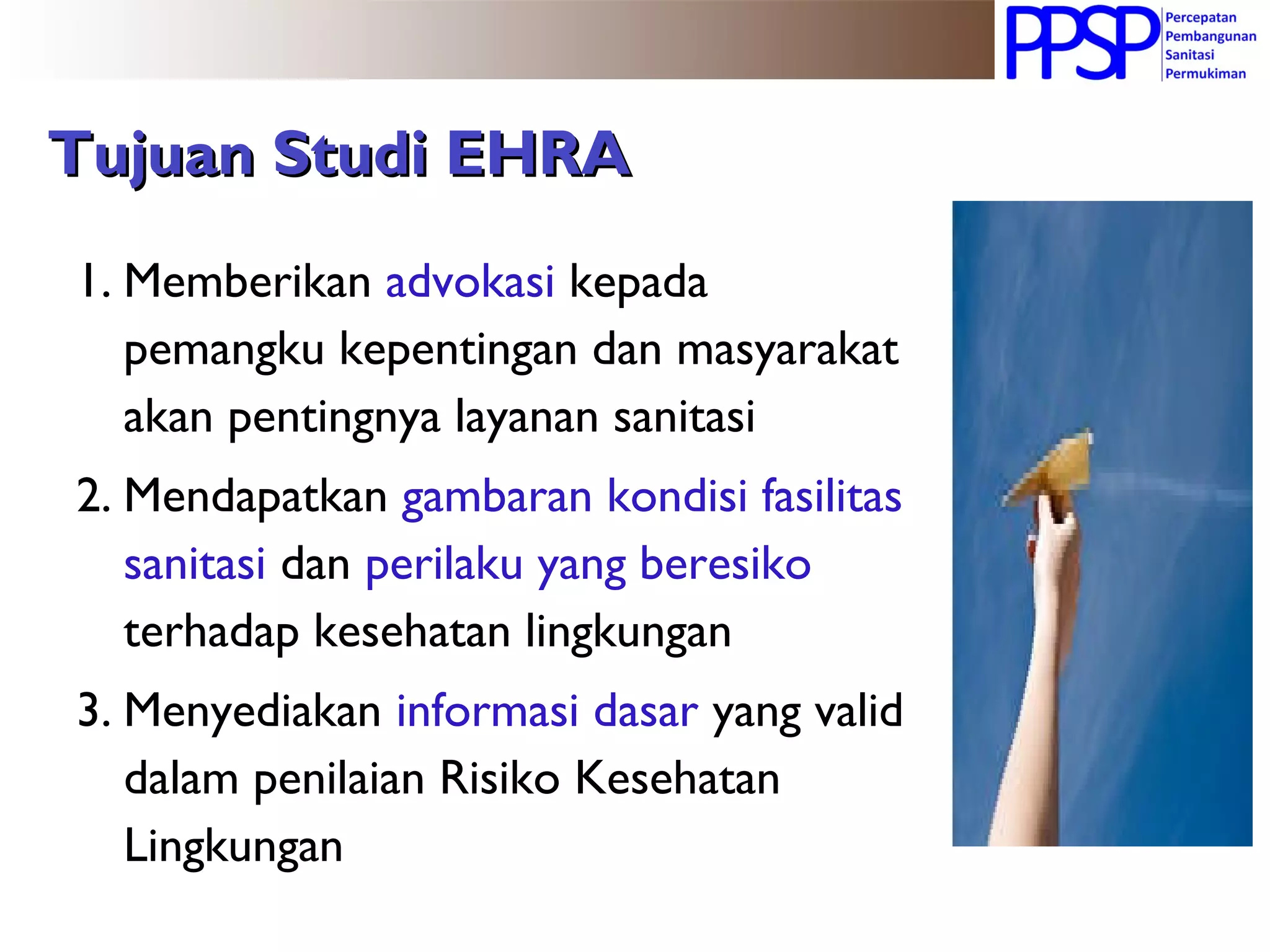 PPSP Percepatan Pembangunan Sanitasi Permukiman

Tujuan Studi EHRA

1. Memberikan advokasi kepada pemangku kepentingan dan masyarakat akan pentingnya layanan sanitasi

2. Mendapatkan gambaran kondisi fasilitas sanitasi dan perilaku yang beresiko terhadap kesehatan lingkungan

3. Menyediakan informasi dasar yang valid dalam penilaian Risiko Kesehatan Lingkungan